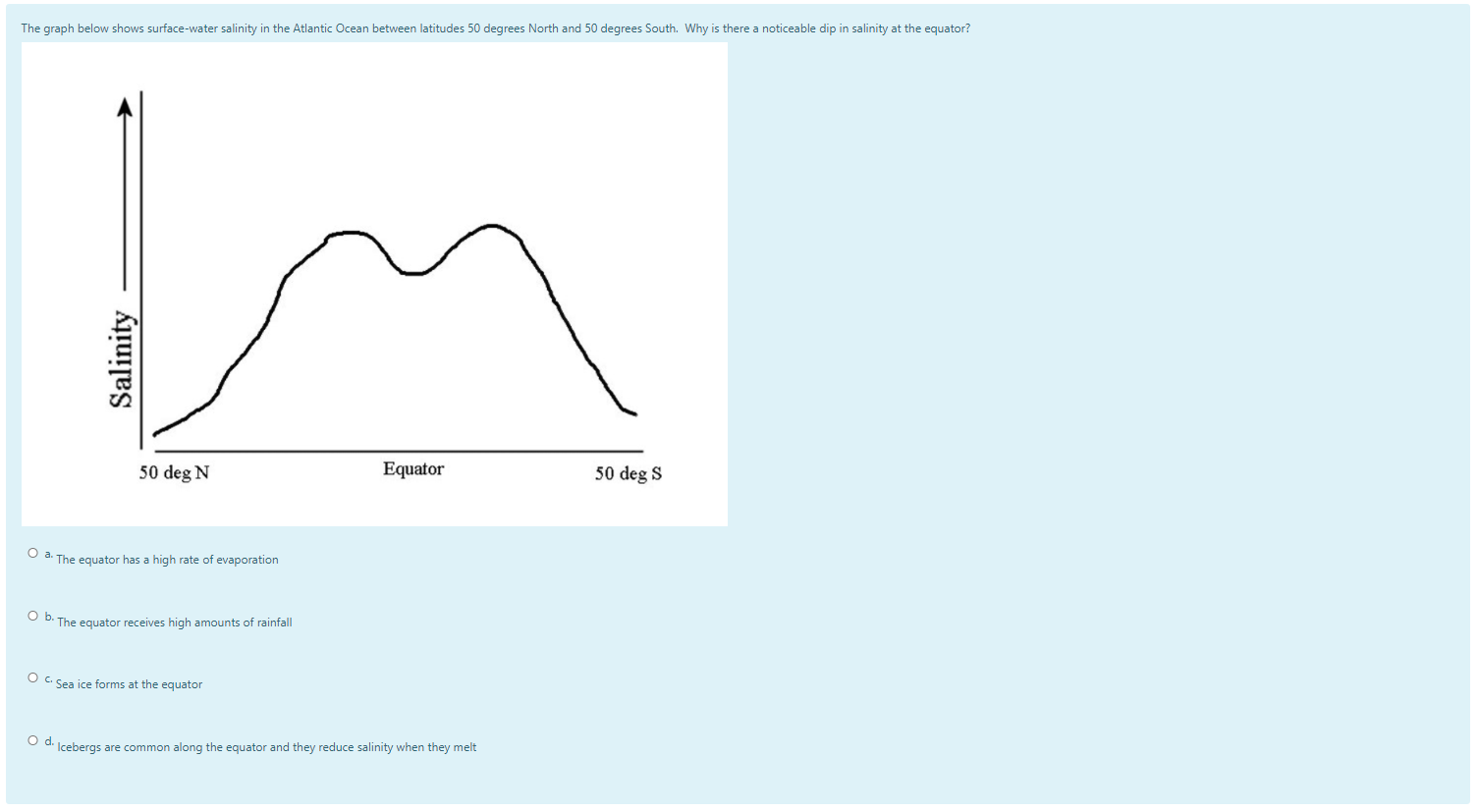 The graph below shows surface-water salinity in the Atlantic Ocean between latitudes 50 degrees North and 50 degrees South. Why is there a noticeable dip in salinity at the equator?

Salinity

50 deg N

Equator

50 deg S

a. The equator has a high rate of evaporation

b. The equator receives high amounts of rainfall

c. Sea ice forms at the equator

d. Icebergs are common along the equator and they reduce salinity when they melt